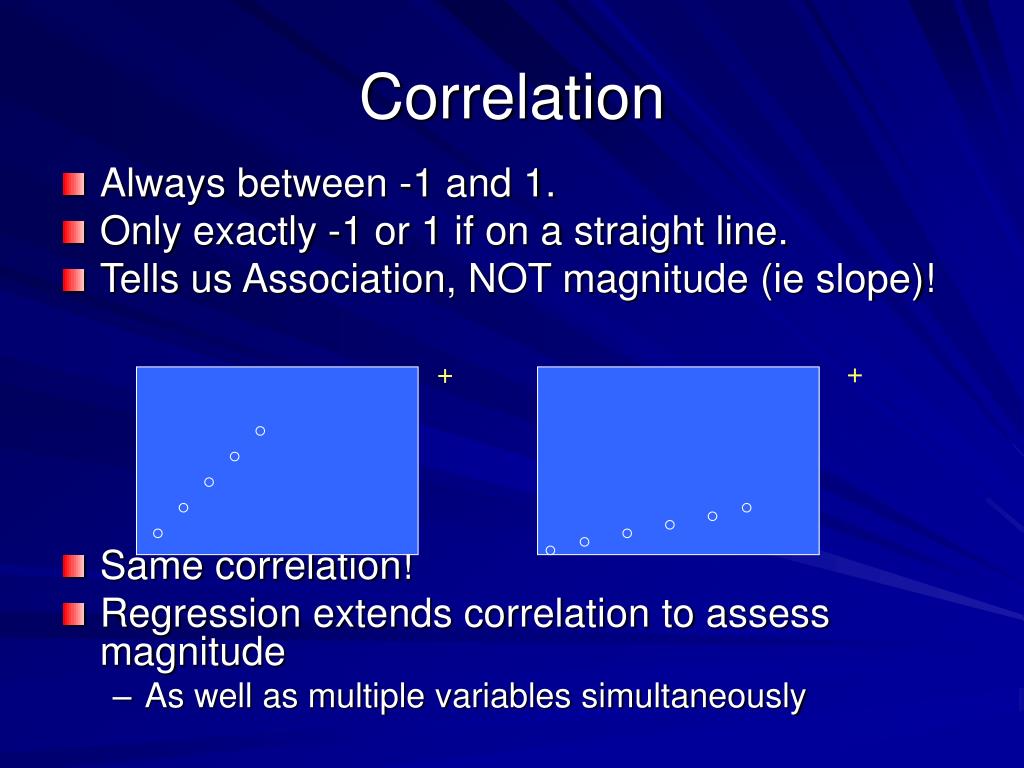 Correlation

Always between -1 and 1.
Only exactly -1 or 1 if on a straight line.
Tells us Association, NOT magnitude (ie slope)!

+

+

Same correlation!
Regression extends correlation to assess magnitude
– As well as multiple variables simultaneously